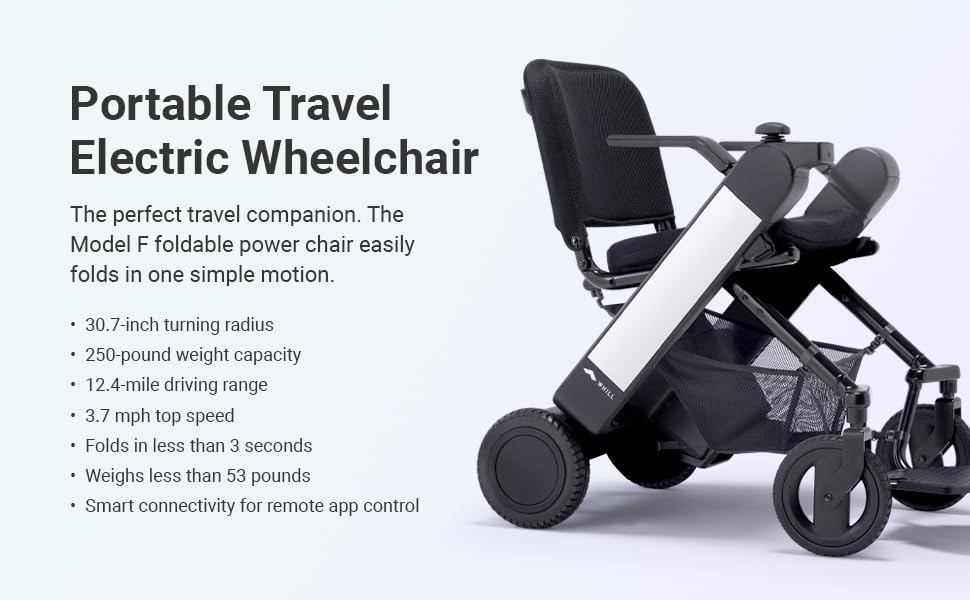 Portable Travel Electric Wheelchair

The perfect travel companion. The Model F foldable power chair easily folds in one simple motion.

• 30.7-inch turning radius
• 250-pound weight capacity
• 12.4-mile driving range
• 3.7 mph top speed
• Folds in less than 3 seconds
• Weighs less than 53 pounds
• Smart connectivity for remote app control

WHILL